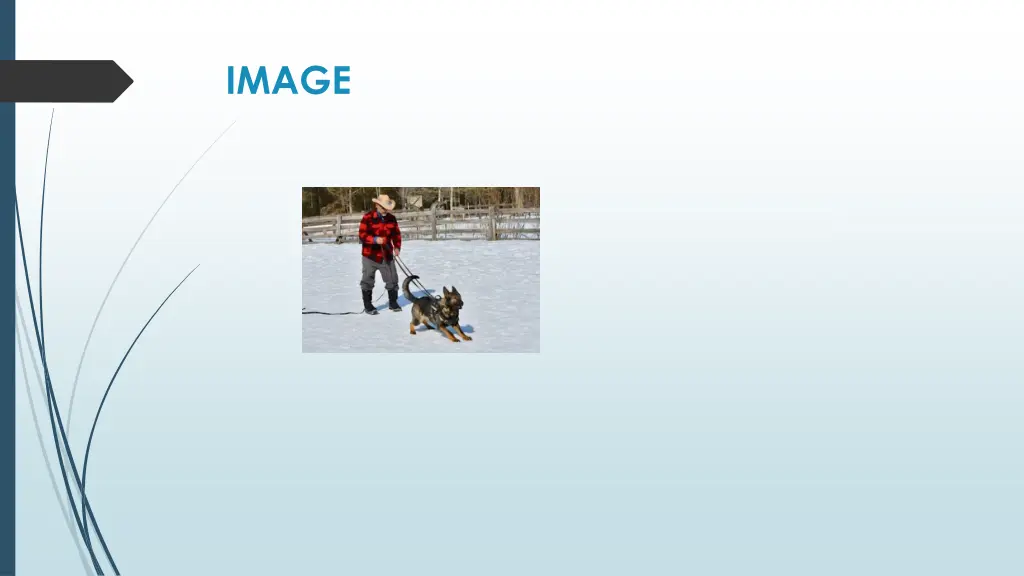 IMAGE